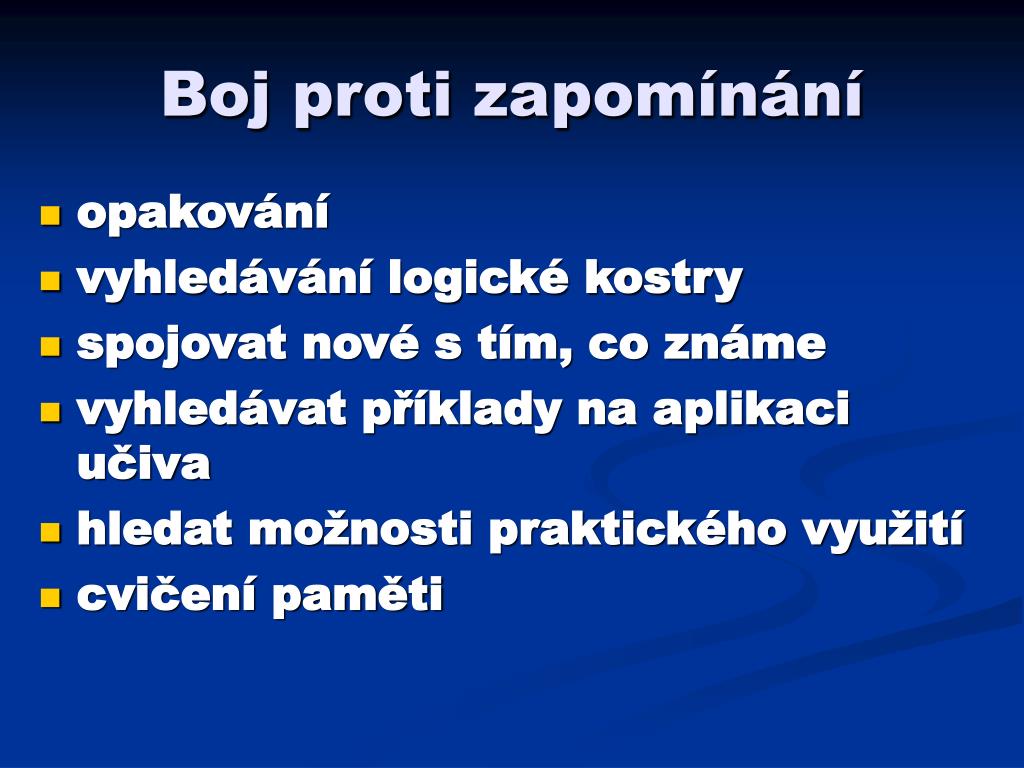 Boj proti zapomínání

- opakování
- vyhledávání logické kostry
- spojovat nové s tím, co známe
- vyhledávat příklady na aplikaci učiva
- hledat možnosti praktického využití
- cvičení paměti